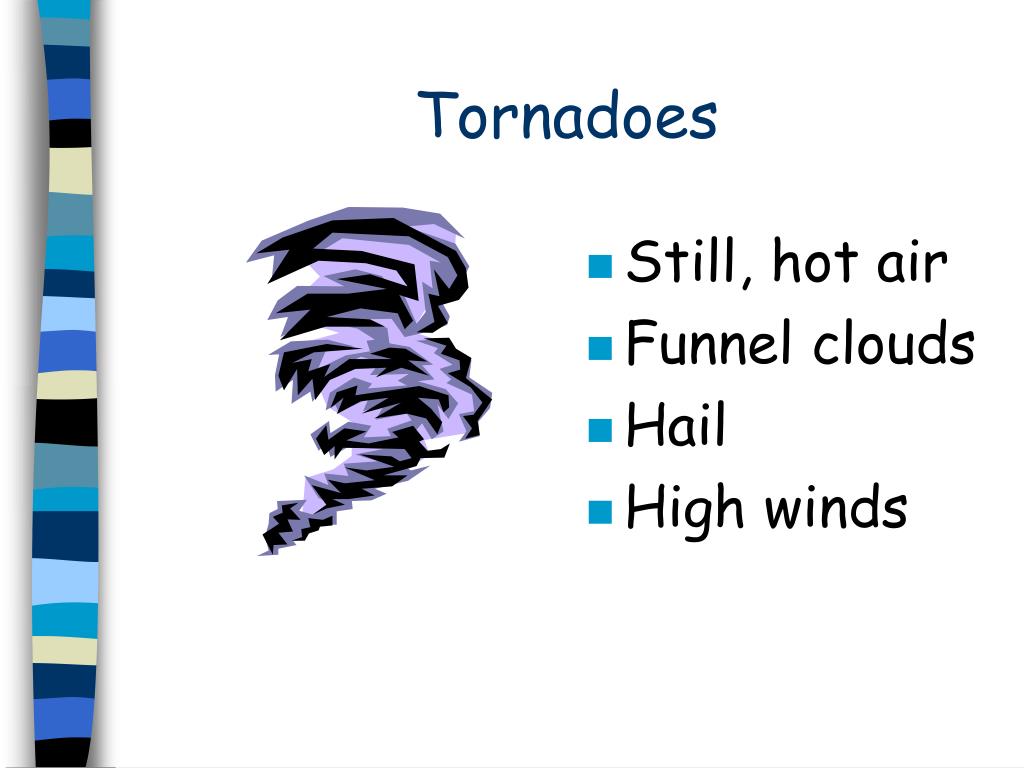 Tornadoes

- Still, hot air
- Funnel clouds
- Hail
- High winds